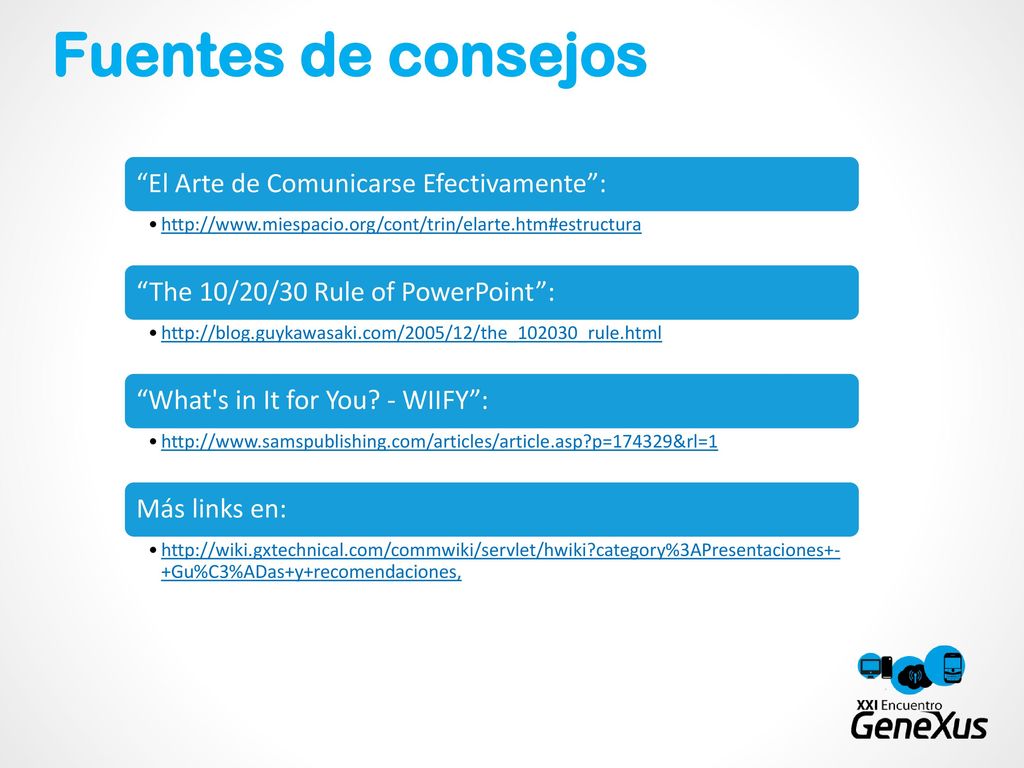 Fuentes de consejos

“El Arte de Comunicarse Efectivamente”:

• http://www.miespacio.org/cont/trin/elarte.htm#estructura

“The 10/20/30 Rule of PowerPoint”:

• http://blog.guykawasaki.com/2005/12/the_102030_rule.html

“What's in It for You? - WIIFY”:

• http://www.samspublishing.com/articles/article.asp?p=174329&rl=1

Más links en:

• http://wiki.gxtechnical.com/commwiki/servlet/hwiki?category%3APresentaciones+-+Gu%C3%ADas+y+recomendaciones,

XXI Encuentro
GeneXus